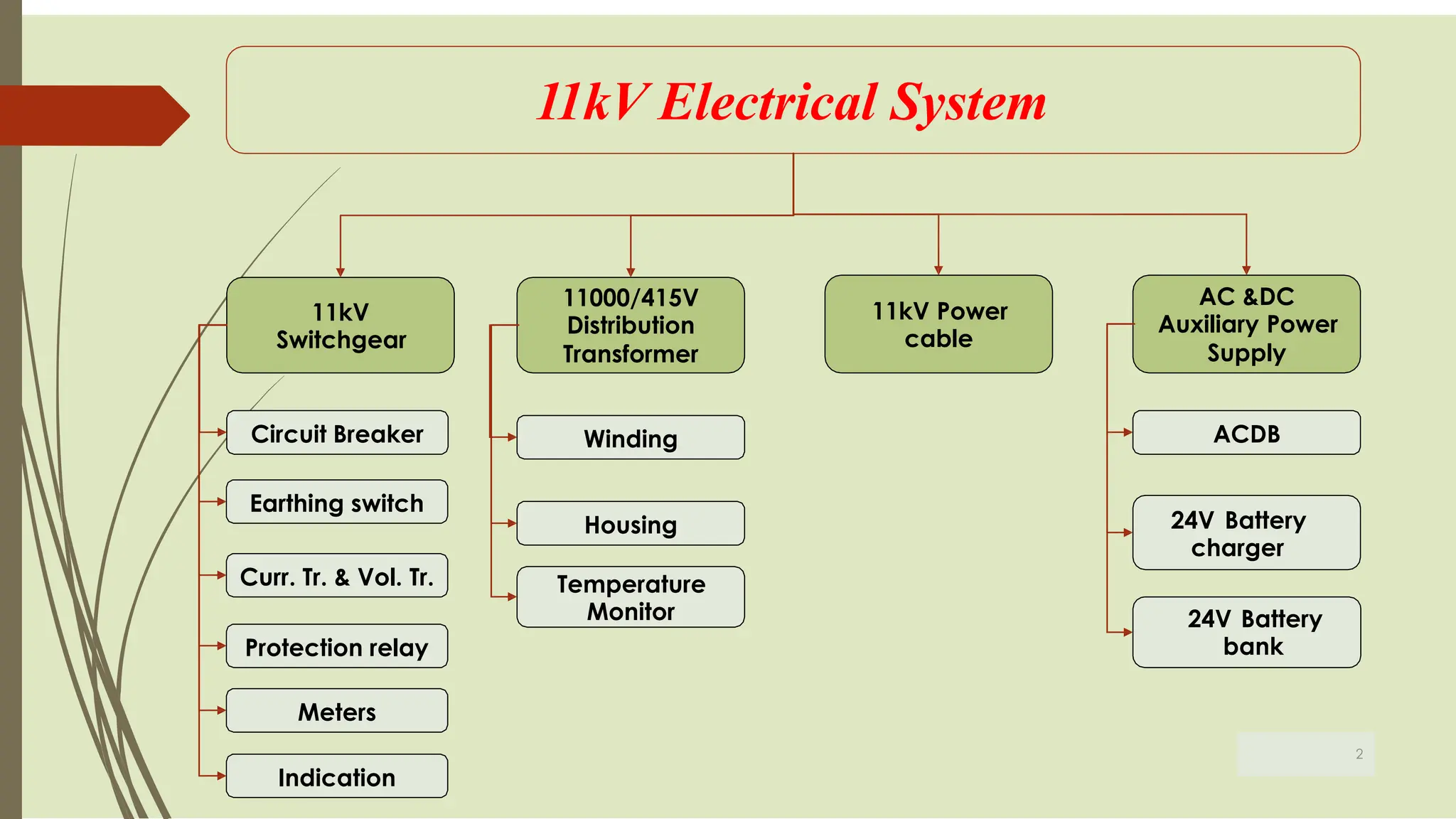 11kV Electrical System

11kV Switchgear

Circuit Breaker

Earthing switch

Curr. Tr. & Vol. Tr.

Protection relay

Meters

Indication

11000/415V Distribution Transformer

Winding

Housing

Temperature Monitor

11kV Power cable

AC &DC Auxiliary Power Supply

ACDB

24V Battery charger

24V Battery bank

2